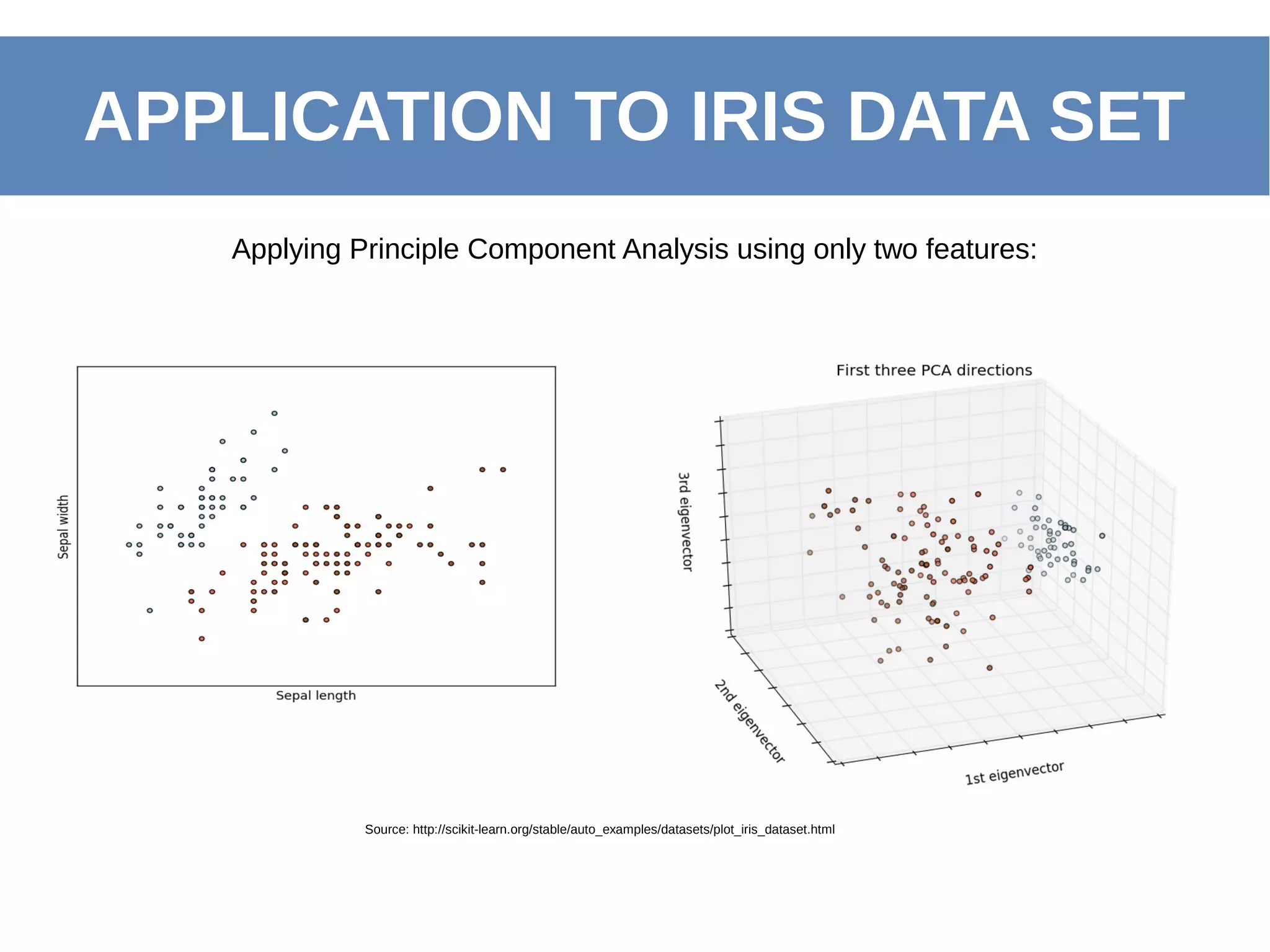 APPLICATION TO IRIS DATA SET

Applying Principle Component Analysis using only two features:

Sepal width

Sepal length

First three PCA directions

3rd eigenvector

2nd eigenvector

1st eigenvector

Source: http://scikit-learn.org/stable/auto_examples/datasets/plot_iris_dataset.html